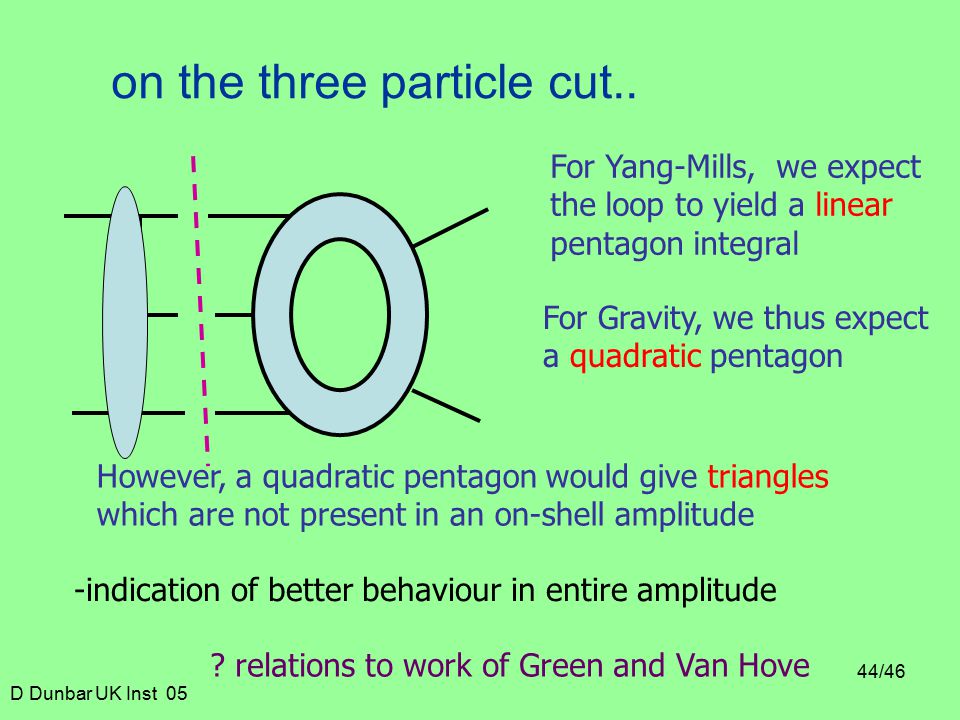 on the three particle cut..

For Yang-Mills, we expect the loop to yield a linear pentagon integral

For Gravity, we thus expect a quadratic pentagon

However, a quadratic pentagon would give triangles which are not present in an on-shell amplitude

-indication of better behaviour in entire amplitude

? relations to work of Green and Van Hove

44/46

D Dunbar UK Inst 05